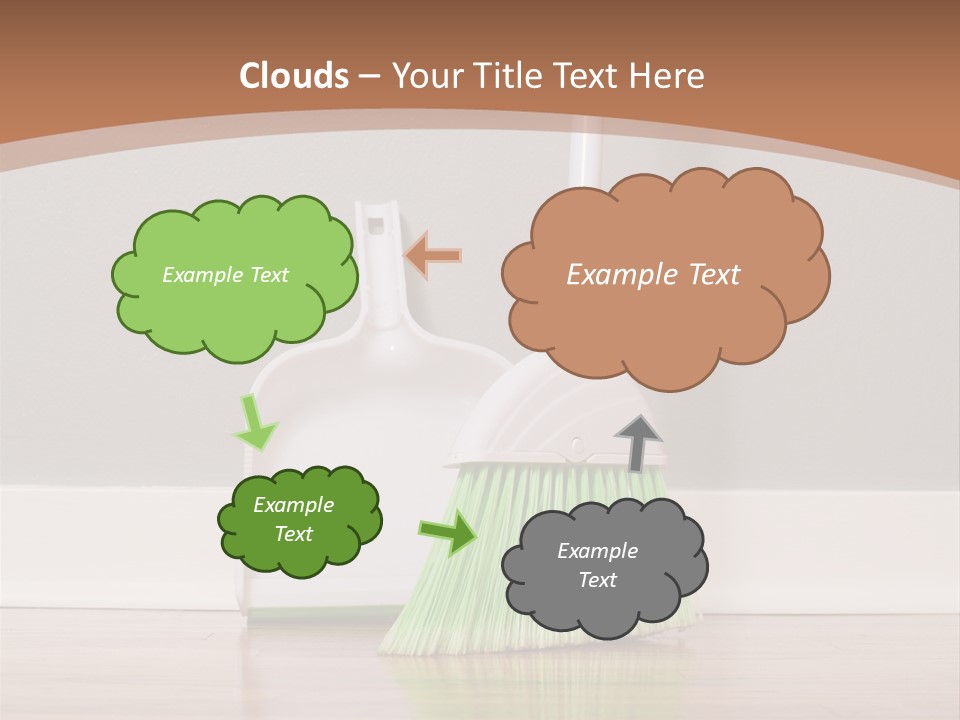 Clouds – Your Title Text Here

Example Text

Example Text

Example Text

Example Text